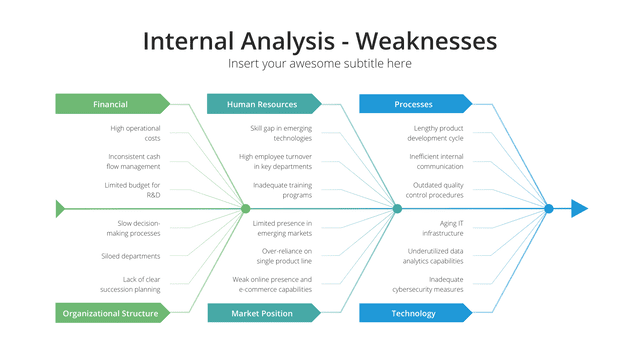 Internal Analysis - Weaknesses
Insert your awesome subtitle here

Financial
High operational costs
Inconsistent cash flow management
Limited budget for R&D

Human Resources
Skill gap in emerging technologies
High employee turnover in key departments
Inadequate training programs

Processes
Lengthy product development cycle
Inefficient internal communication
Outdated quality control procedures

Slow decision-making processes
Siloed departments
Lack of clear succession planning
Organizational Structure

Limited presence in emerging markets
Over-reliance on single product line
Weak online presence and e-commerce capabilities
Market Position

Aging IT infrastructure
Underutilized data analytics capabilities
Inadequate cybersecurity measures
Technology